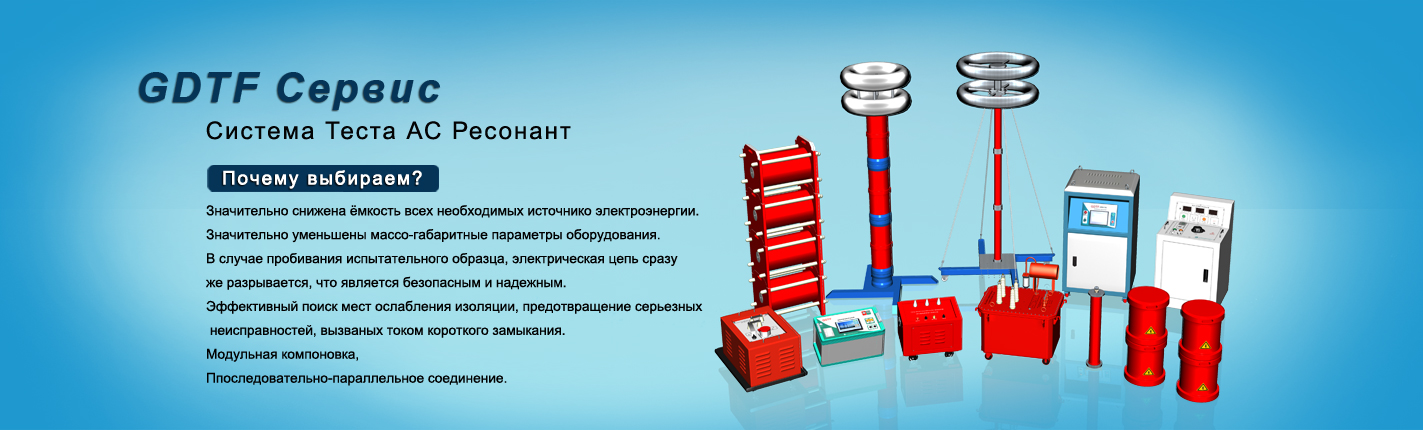 GDTF Сервис
Система Теста АС Ресонант

Почему выбираем?

Значительно снижена ёмкость всех необходимых источнико электроэнергии.
Значительно уменьшены массо-габаритные параметры оборудования.
В случае пробивания испытательного образца, электрическая цепь сразу же разрывается, что является безопасным и надежным.
Эффективный поиск мест ослабления изоляции, предотвращение серьезных неисправностей, вызваных током короткого замыкания.
Модульная компоновка,
Ппоследовательно-параллельное соединение.